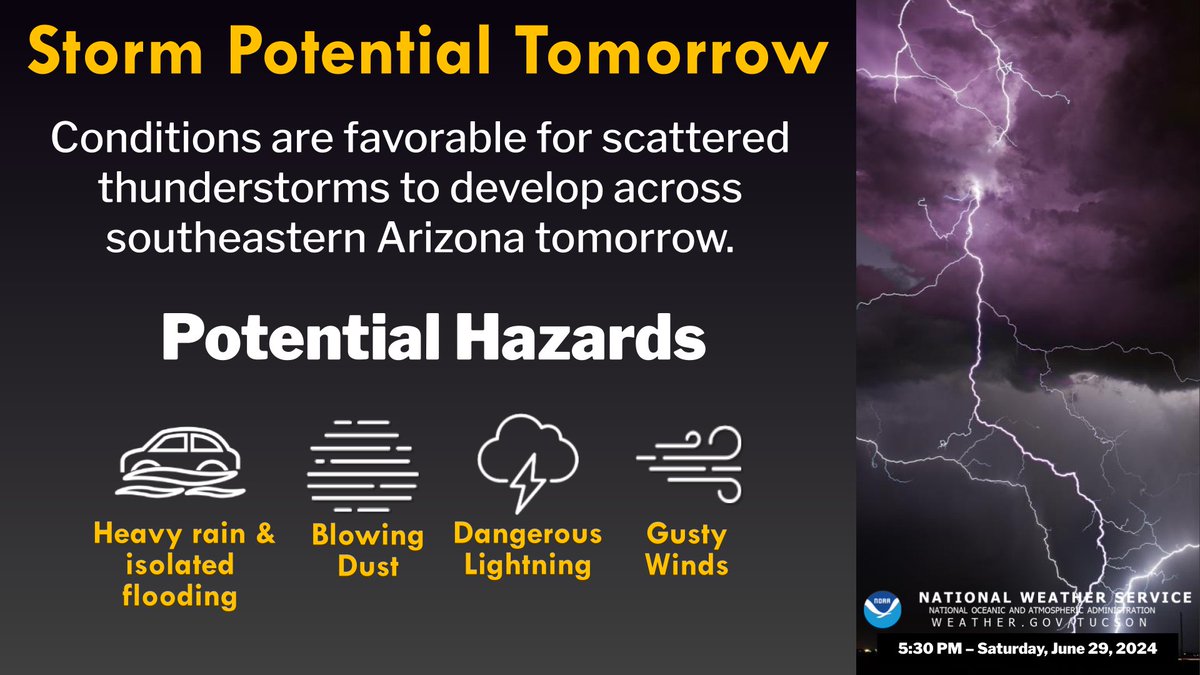 Storm Potential Tomorrow

Conditions are favorable for scattered thunderstorms to develop across southeastern Arizona tomorrow.

Potential Hazards

Heavy rain & isolated flooding

Blowing Dust

Dangerous Lightning

Gusty Winds

NOAA

NATIONAL WEATHER SERVICE
NATIONAL OCEANIC AND ATMOSPHERIC ADMINISTRATION
WEATHER.GOV/TUCSON

5:30 PM – Saturday, June 29, 2024